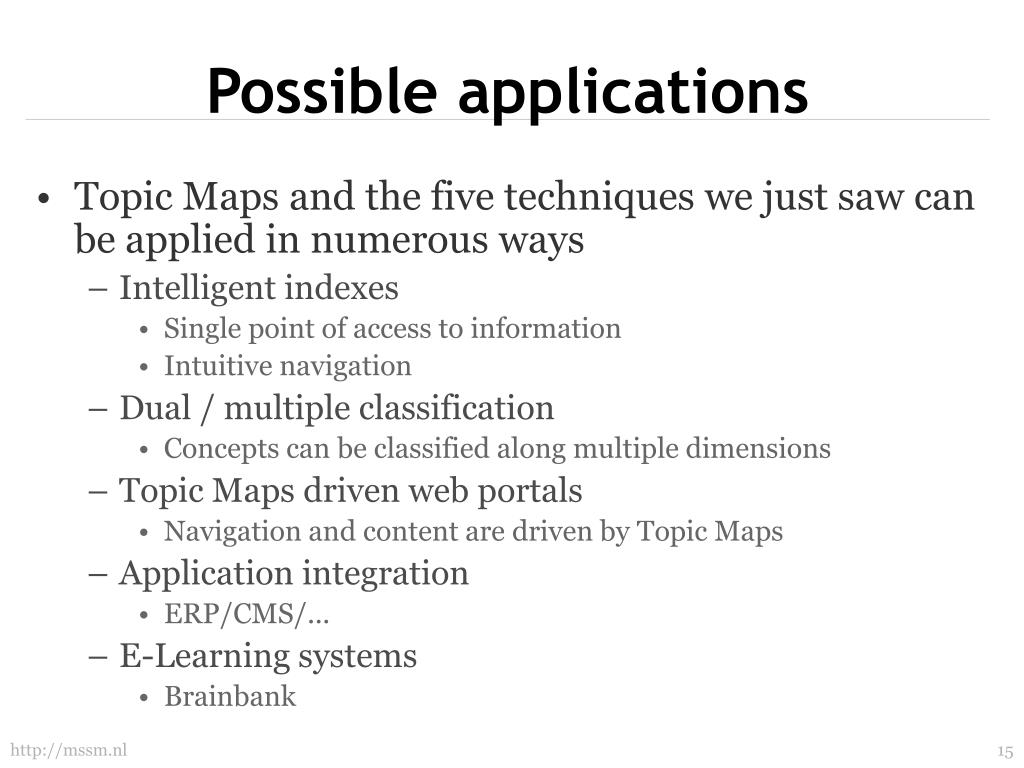 Possible applications

• Topic Maps and the five techniques we just saw can be applied in numerous ways
  – Intelligent indexes
    • Single point of access to information
    • Intuitive navigation
  – Dual / multiple classification
    • Concepts can be classified along multiple dimensions
  – Topic Maps driven web portals
    • Navigation and content are driven by Topic Maps
  – Application integration
    • ERP/CMS/…
  – E-Learning systems
    • Brainbank

http://mssm.nl

15